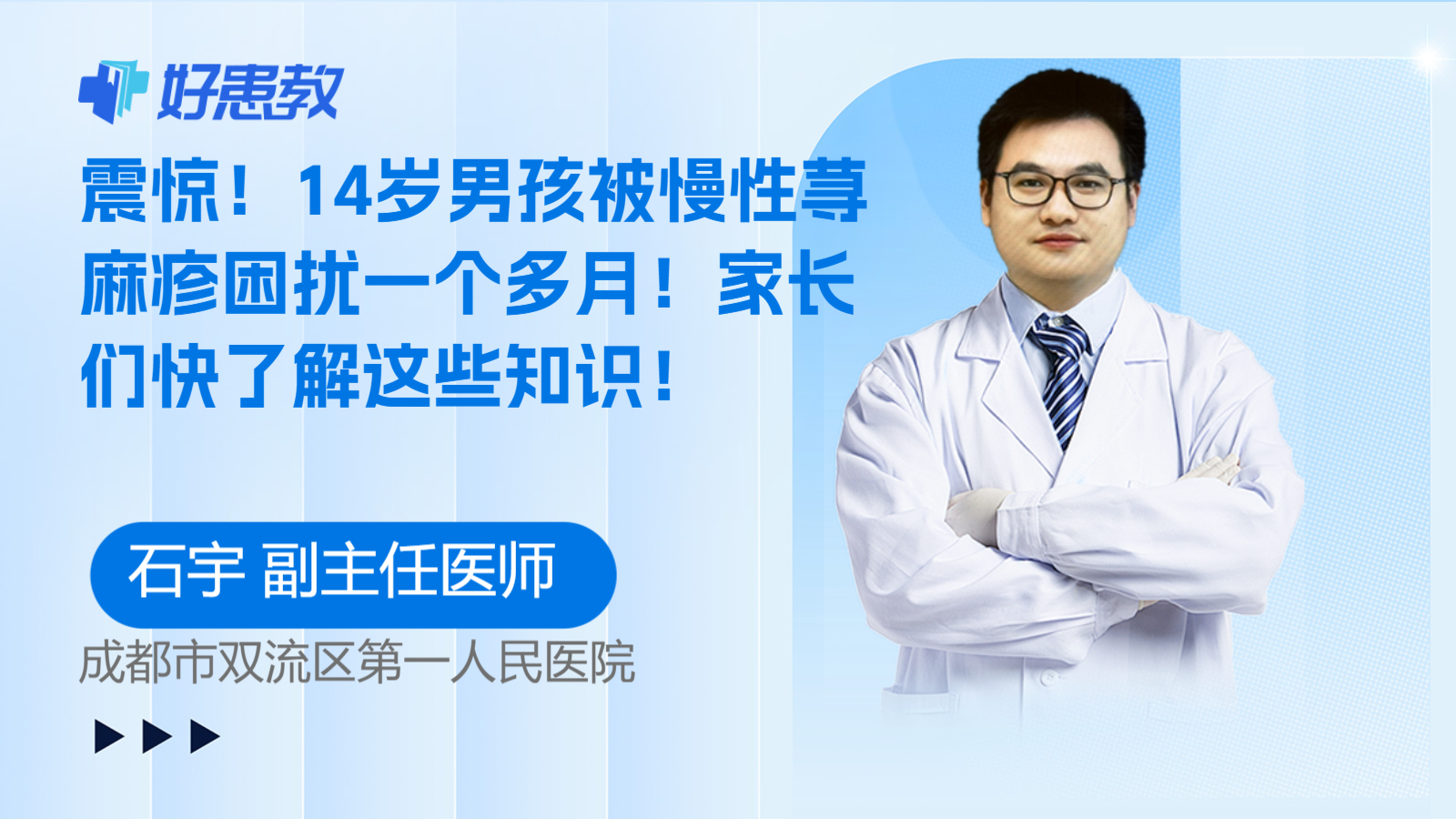 好患教

震惊！14岁男孩被慢性荨麻疹困扰一个多月！家长们快了解这些知识！

石宇 副主任医师

成都市双流区第一人民医院